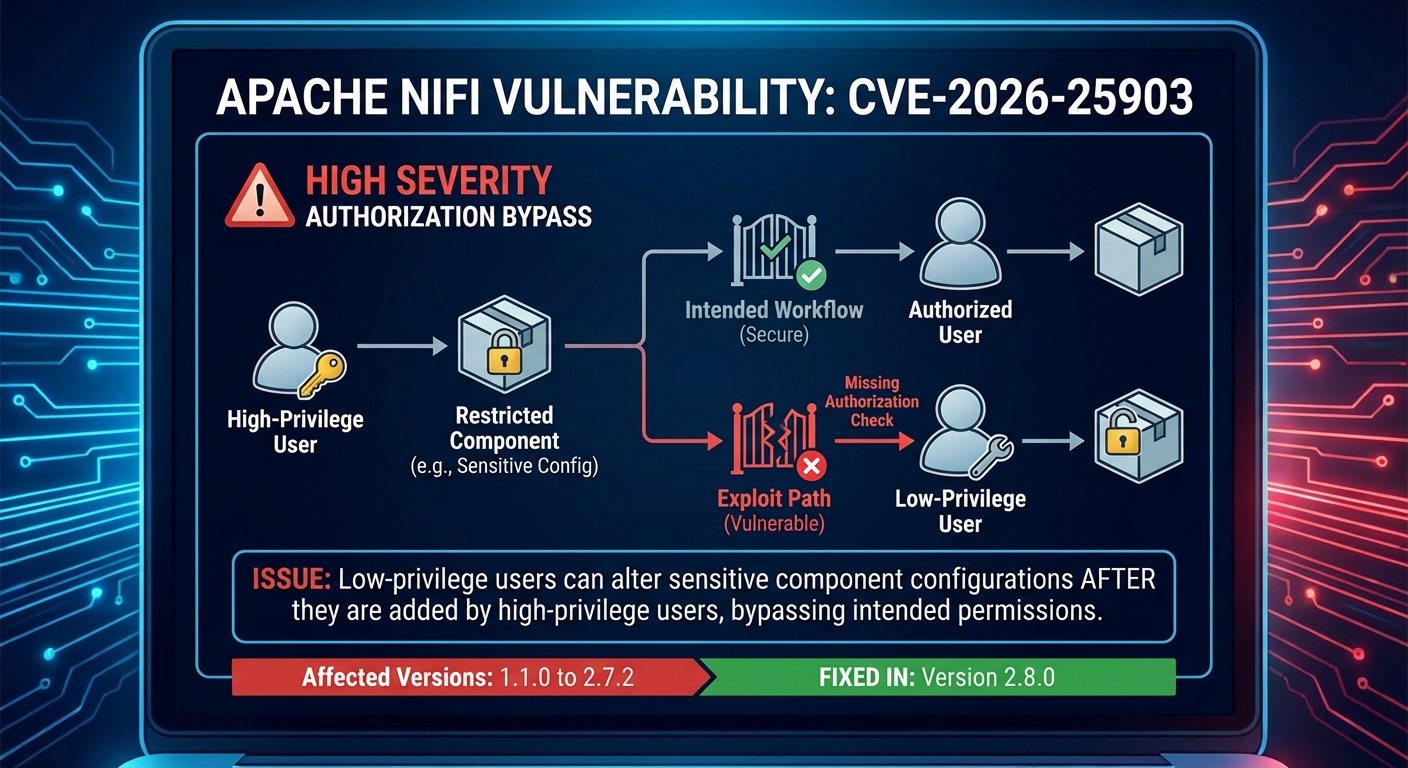 APACHE NIFI VULNERABILITY: CVE-2026-25903

HIGH SEVERITY
AUTHORIZATION BYPASS

High-Privilege User

Restricted Component
(e.g., Sensitive Config)

Intended Workflow
(Secure)

Authorized User

Missing Authorization Check

Exploit Path
(Vulnerable)

Low-Privilege User

ISSUE: Low-privilege users can alter sensitive component configurations AFTER they are added by high-privilege users, bypassing intended permissions.

Affected Versions: 1.1.0 to 2.7.2

FIXED IN: Version 2.8.0